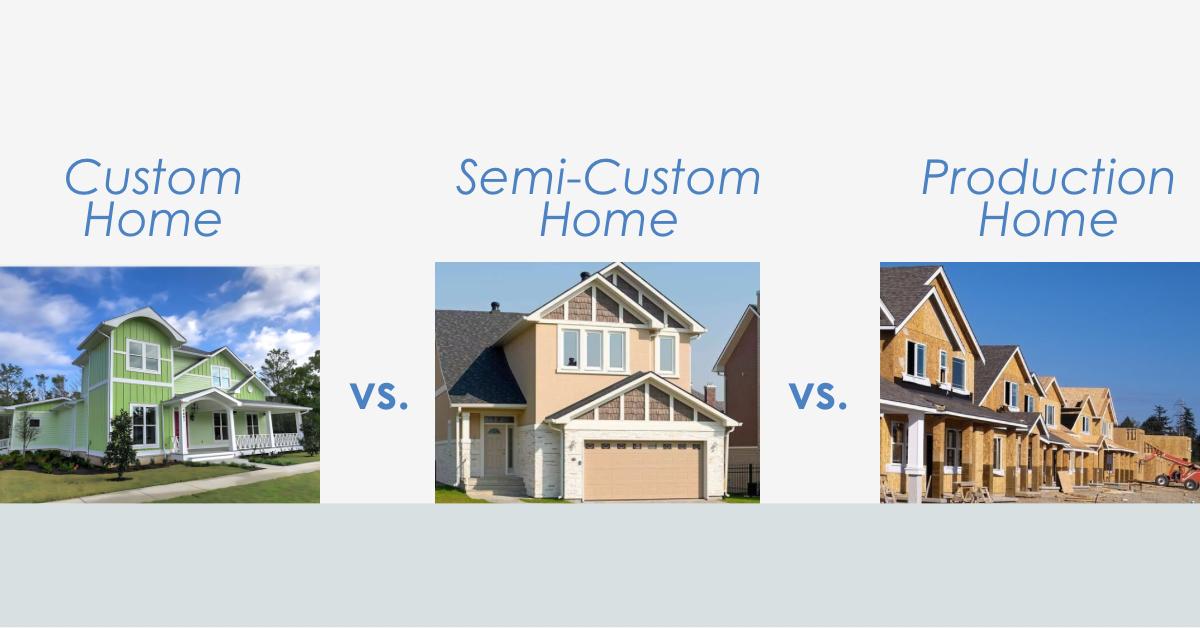 Custom Home

vs.

Semi-Custom Home

vs.

Production Home